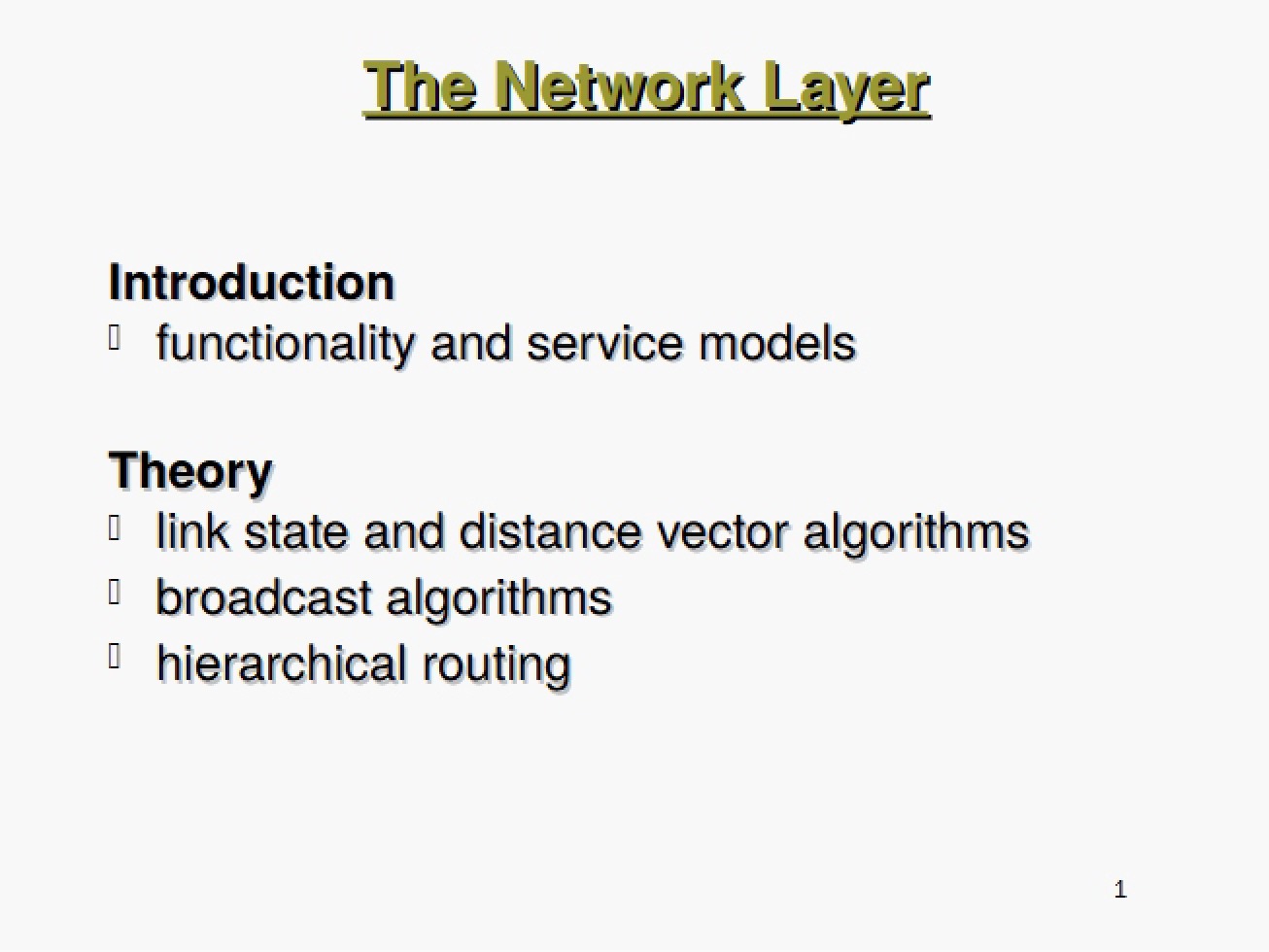 The Network Layer

Introduction
- functionality and service models

Theory
- link state and distance vector algorithms
- broadcast algorithms
- hierarchical routing

1